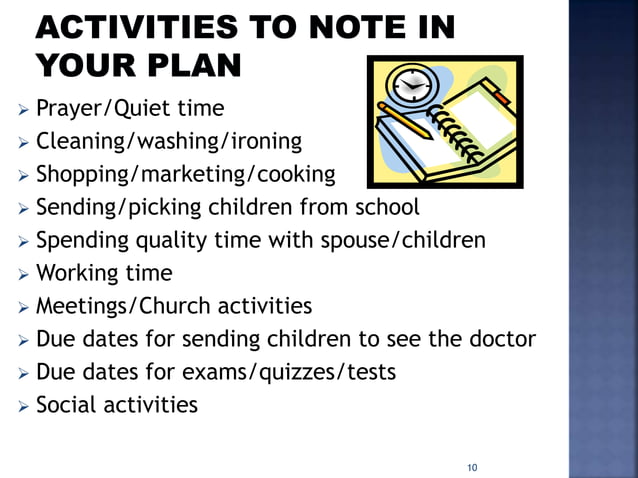 ACTIVITIES TO NOTE IN YOUR PLAN

➢ Prayer/Quiet time
➢ Cleaning/washing/ironing
➢ Shopping/marketing/cooking
➢ Sending/picking children from school
➢ Spending quality time with spouse/children
➢ Working time
➢ Meetings/Church activities
➢ Due dates for sending children to see the doctor
➢ Due dates for exams/quizzes/tests
➢ Social activities

10